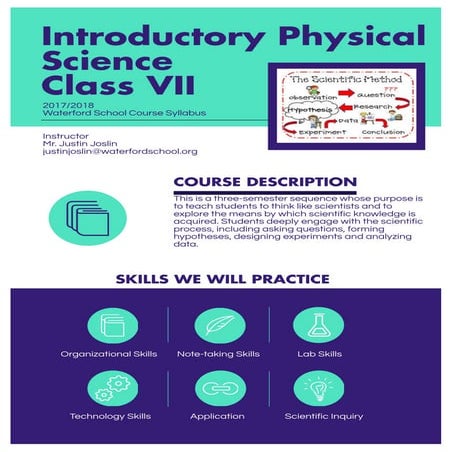 Introductory Physical Science Class VII

2017/2018
Waterford School Course Syllabus

The Scientific Method
observation
???
Question
Hypothesis
Research
Data
Experiment
Conclusion

Instructor
Mr. Justin Joslin
justinjoslin@waterfordschool.org

COURSE DESCRIPTION

This is a three-semester sequence whose purpose is to teach students to think like scientists and to explore the means by which scientific knowledge is acquired. Students deeply engage with the scientific process, including asking questions, forming hypotheses, designing experiments and analyzing data.

SKILLS WE WILL PRACTICE

Organizational Skills
Note-taking Skills
Lab Skills
Technology Skills
Application
Scientific Inquiry